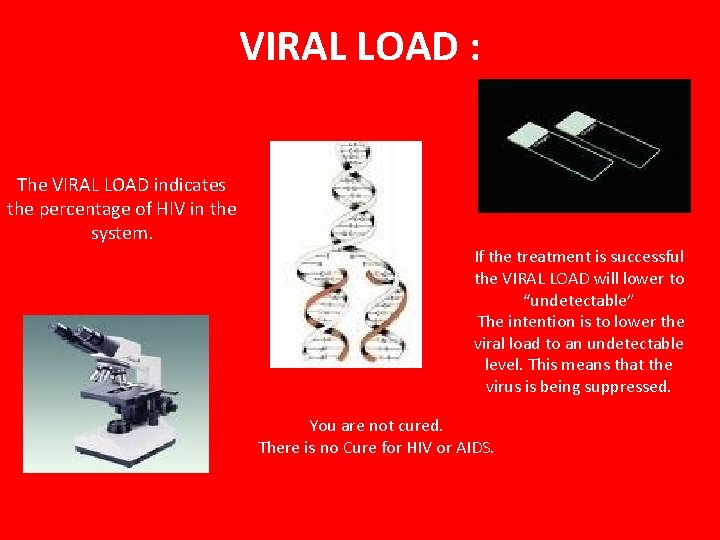 VIRAL LOAD :

The VIRAL LOAD indicates the percentage of HIV in the system.

If the treatment is successful the VIRAL LOAD will lower to “undetectable”
The intention is to lower the viral load to an undetectable level. This means that the virus is being suppressed.

You are not cured.
There is no Cure for HIV or AIDS.